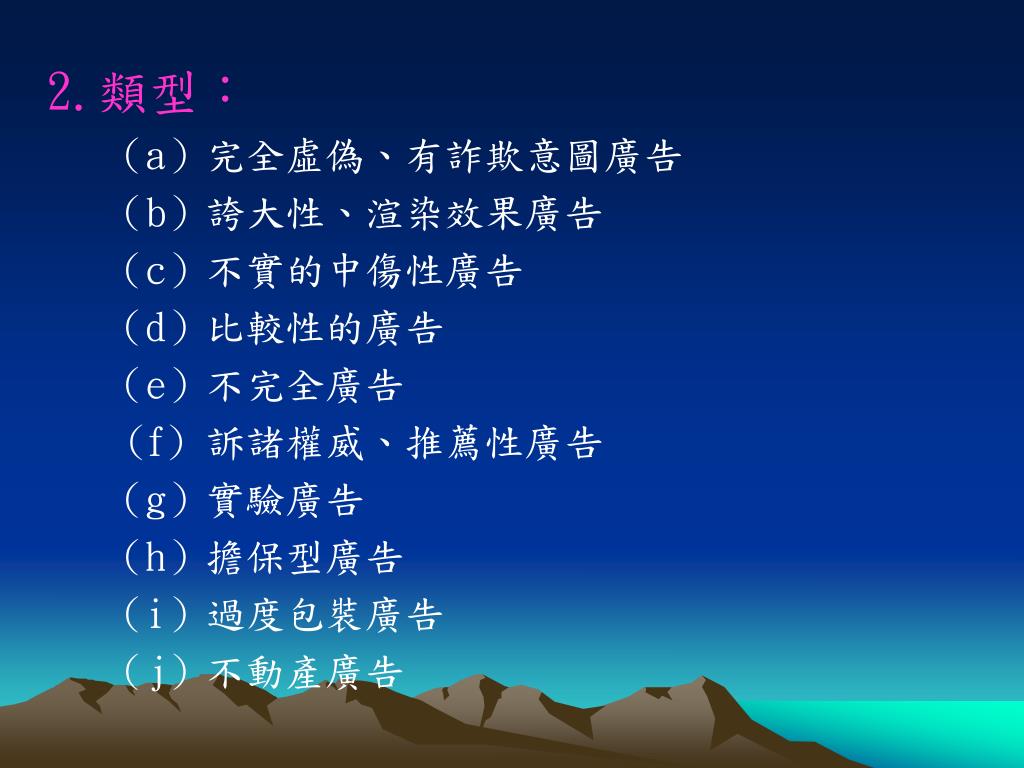 2.類型：

（a）完全虛偽、有詐欺意圖廣告

（b）誇大性、渲染效果廣告

（c）不實的中傷性廣告

（d）比較性的廣告

（e）不完全廣告

（f）訴諸權威、推薦性廣告

（g）實驗廣告

（h）擔保型廣告

（i）過度包裝廣告

（j）不動產廣告